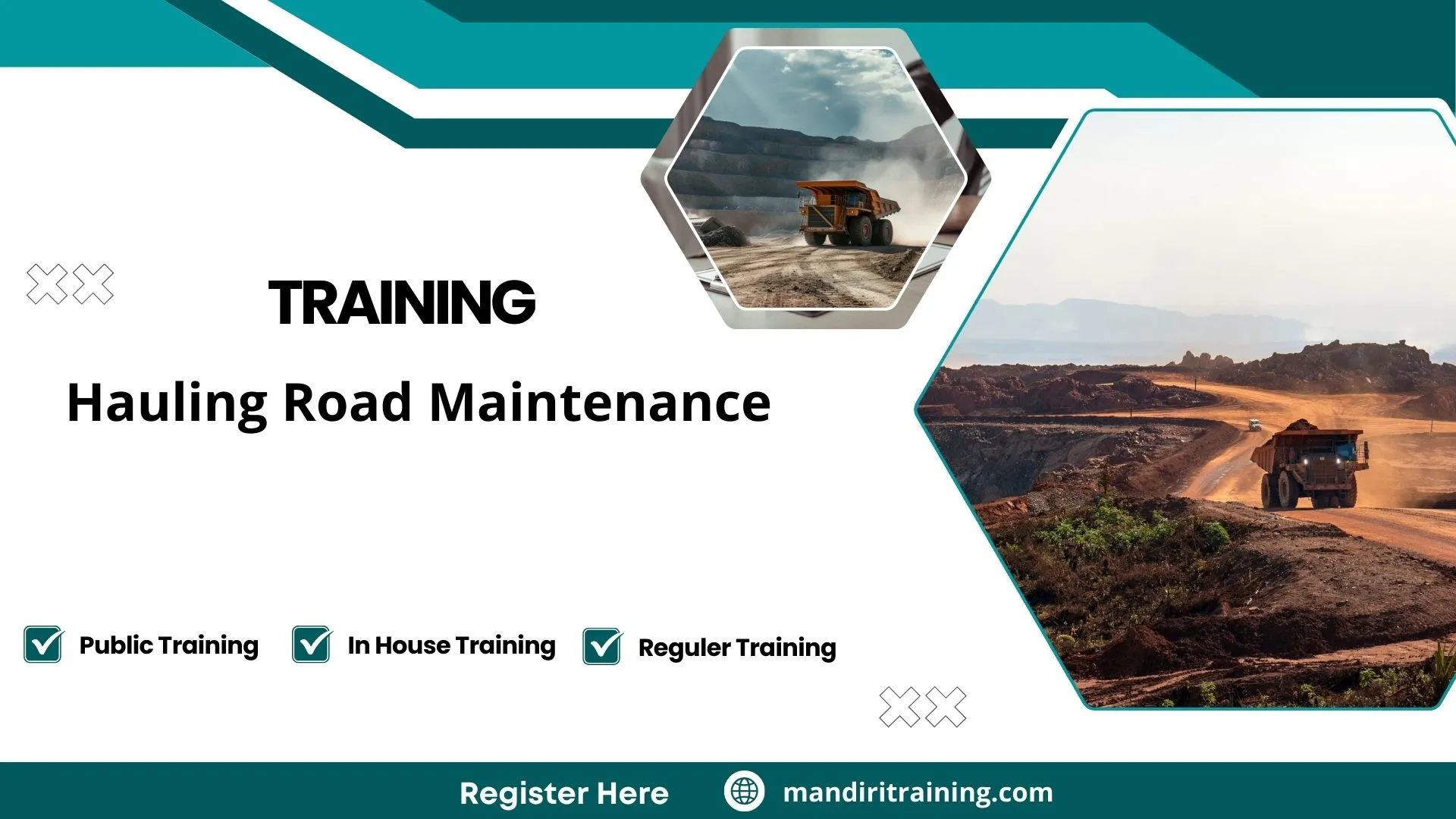 TRAINING

Hauling Road Maintenance

Public Training In House Training Reguler Training

Register Here mandiritraining.com